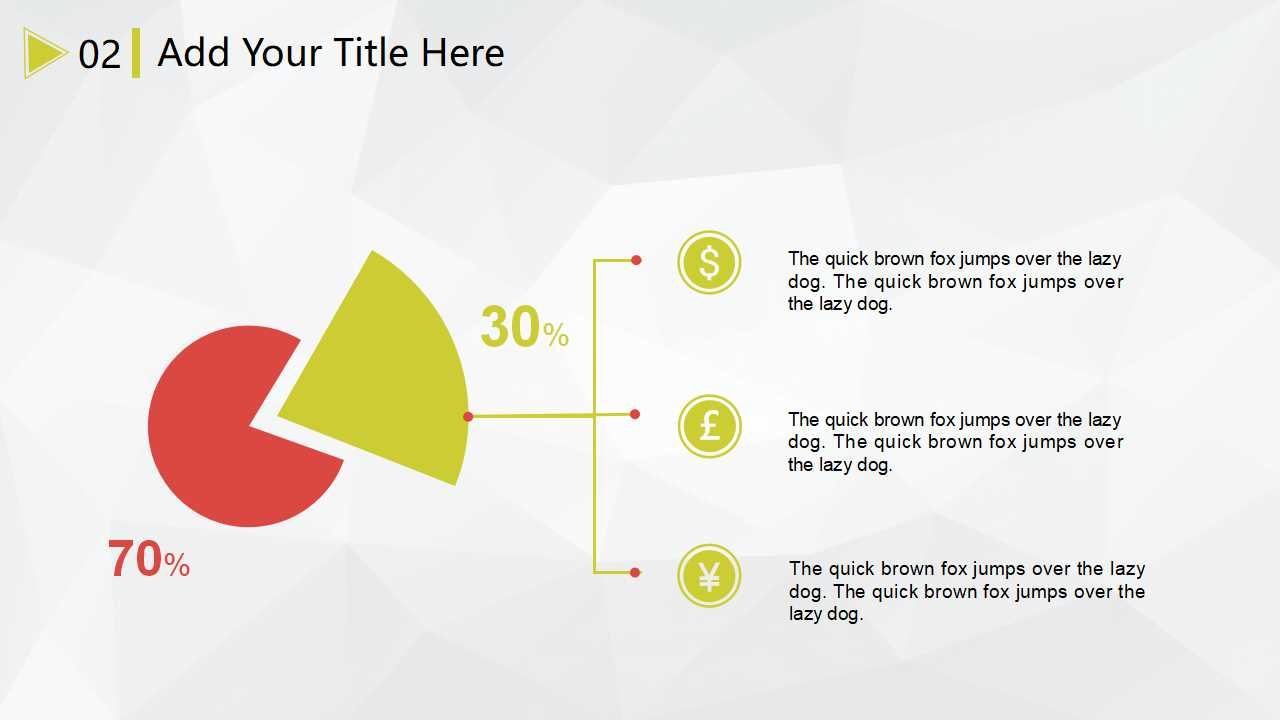 02 Add Your Title Here

30%

70%

$

The quick brown fox jumps over the lazy dog. The quick brown fox jumps over the lazy dog.

£

The quick brown fox jumps over the lazy dog. The quick brown fox jumps over the lazy dog.

¥

The quick brown fox jumps over the lazy dog. The quick brown fox jumps over the lazy dog.